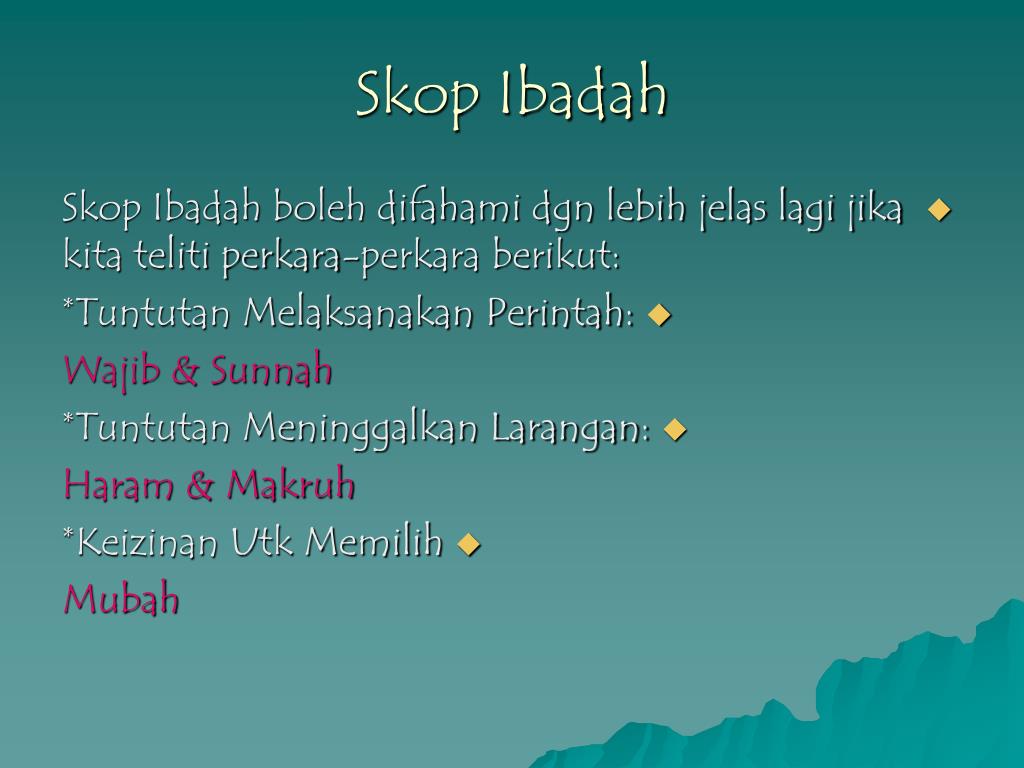 Skop Ibadah

Skop Ibadah boleh difahami dgn lebih jelas lagi jika kita teliti perkara-perkara berikut:

*Tuntutan Melaksanakan Perintah:

Wajib & Sunnah

*Tuntutan Meninggalkan Larangan:

Haram & Makruh

*Keizinan Utk Memilih

Mubah